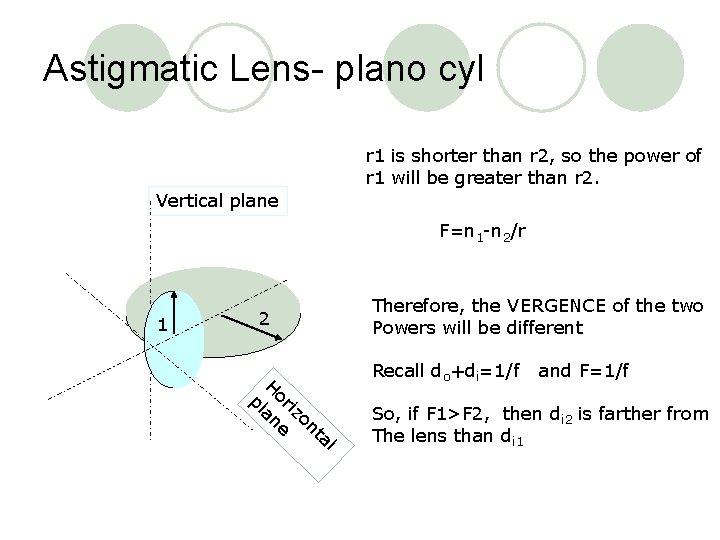 Astigmatic Lens- plano cyl

Vertical plane

1

2

Horizontal plane

r1 is shorter than r2, so the power of r1 will be greater than r2.

$F=n_1-n_2/r$

Therefore, the VERGENCE of the two Powers will be different

Recall $d_o+d_i=1/f$ and $F=1/f$

So, if F1>F2, then $d_{i2}$ is farther from The lens than $d_{i1}$